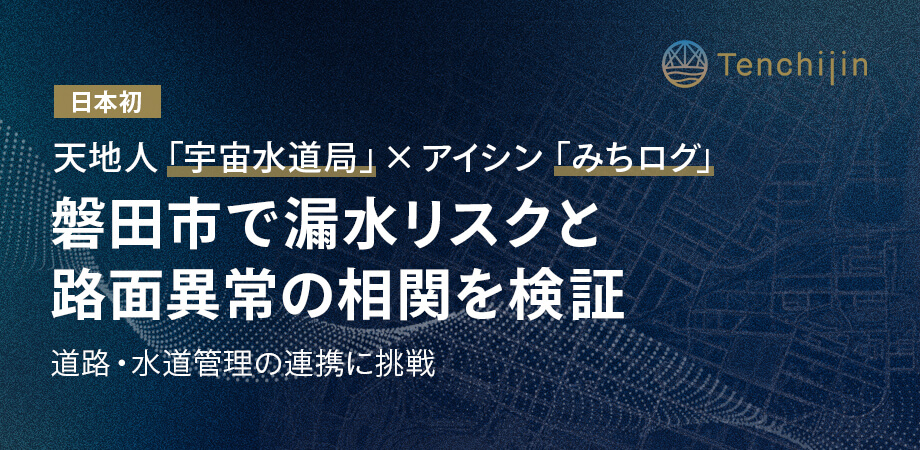 Tenchijin

日本初

天地人「宇宙水道局」× アイシン「みちログ」

磐田市で漏水リスクと路面異常の相関を検証

道路・水道管理の連携に挑戦